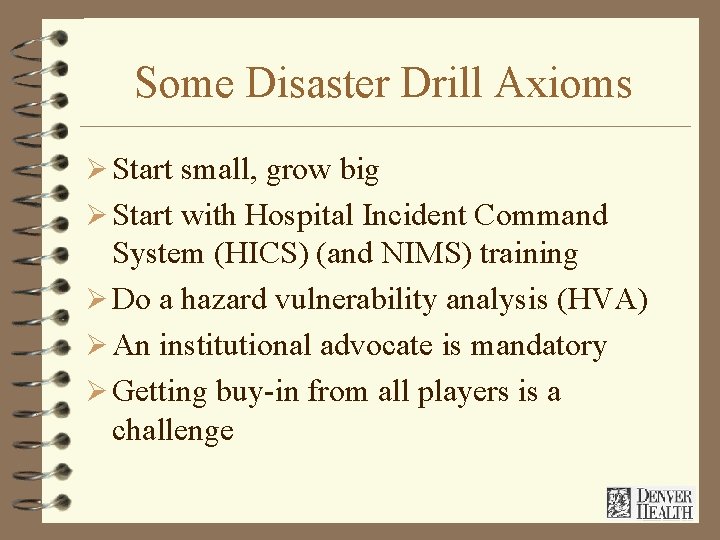 Some Disaster Drill Axioms

➢ Start small, grow big
➢ Start with Hospital Incident Command System (HICS) (and NIMS) training
➢ Do a hazard vulnerability analysis (HVA)
➢ An institutional advocate is mandatory
➢ Getting buy-in from all players is a challenge

DENVER HEALTH